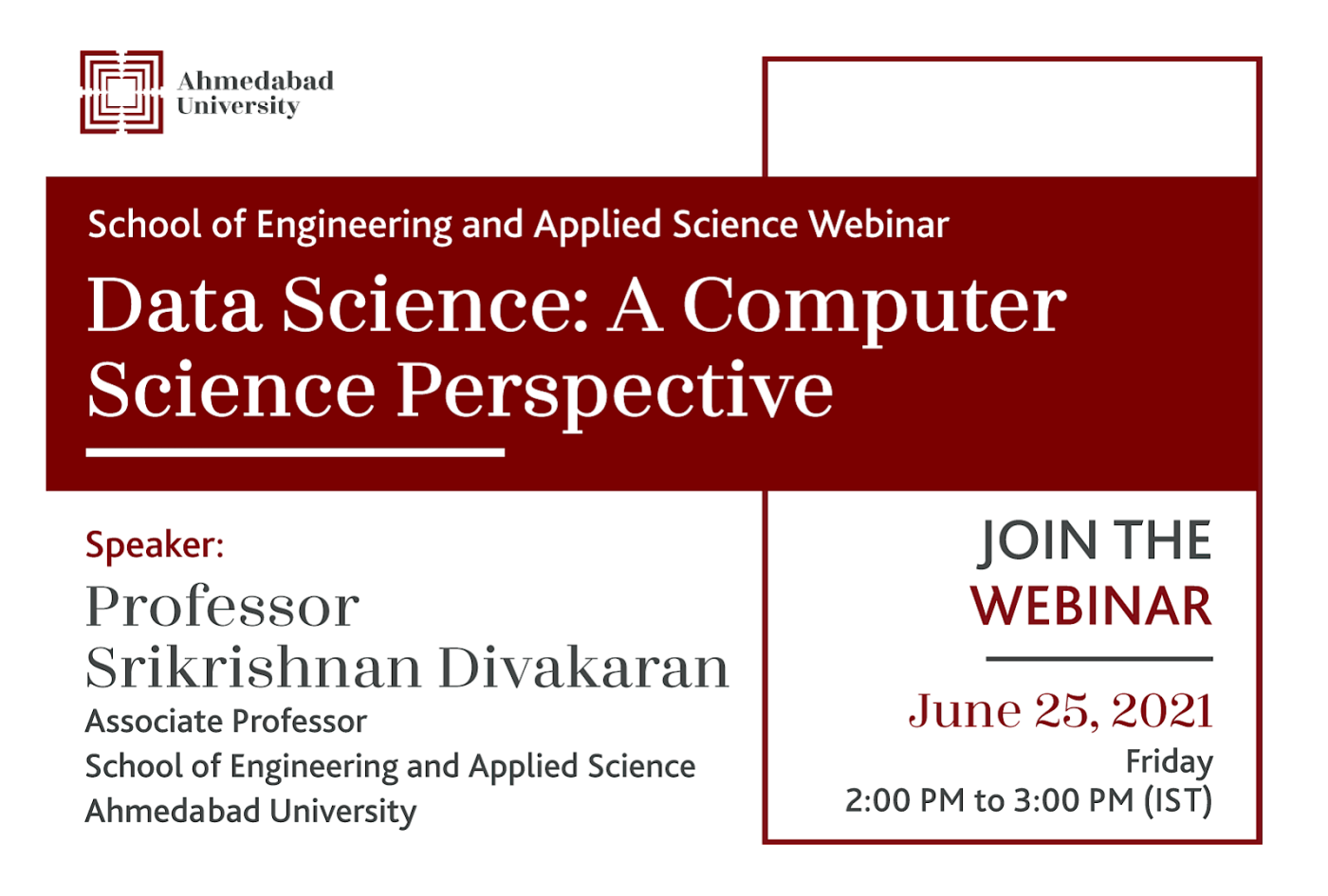 Ahmedabad University

School of Engineering and Applied Science Webinar

Data Science: A Computer Science Perspective

Speaker:

Professor Srikrishnan Divakaran

Associate Professor
School of Engineering and Applied Science
Ahmedabad University

JOIN THE WEBINAR

June 25, 2021
Friday
2:00 PM to 3:00 PM (IST)